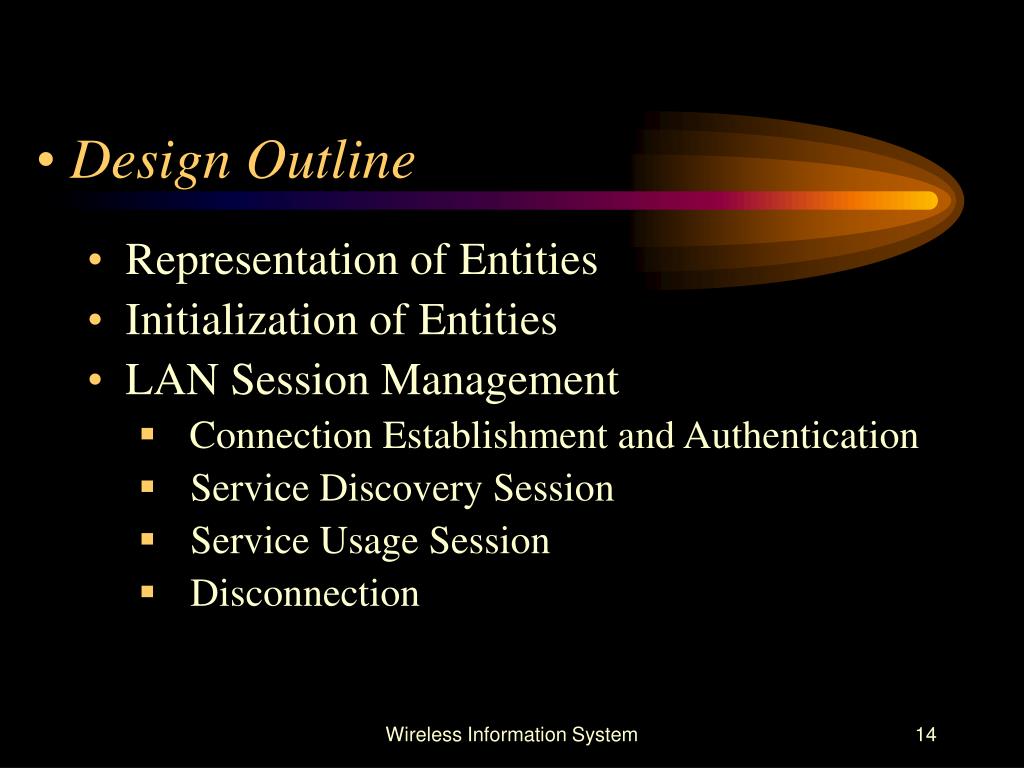 • Design Outline

• Representation of Entities
• Initialization of Entities
• LAN Session Management
  ▪ Connection Establishment and Authentication
  ▪ Service Discovery Session
  ▪ Service Usage Session
  ▪ Disconnection

Wireless Information System

14